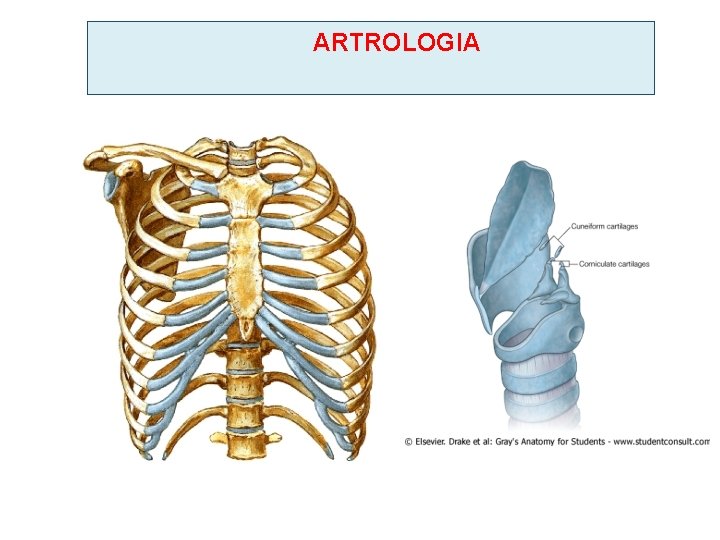 ARTROLOGIA

Cuneiform cartilages

Corniculate cartilages

© Elsevier. Drake et al: Gray's Anatomy for Students - www.studentconsult.com